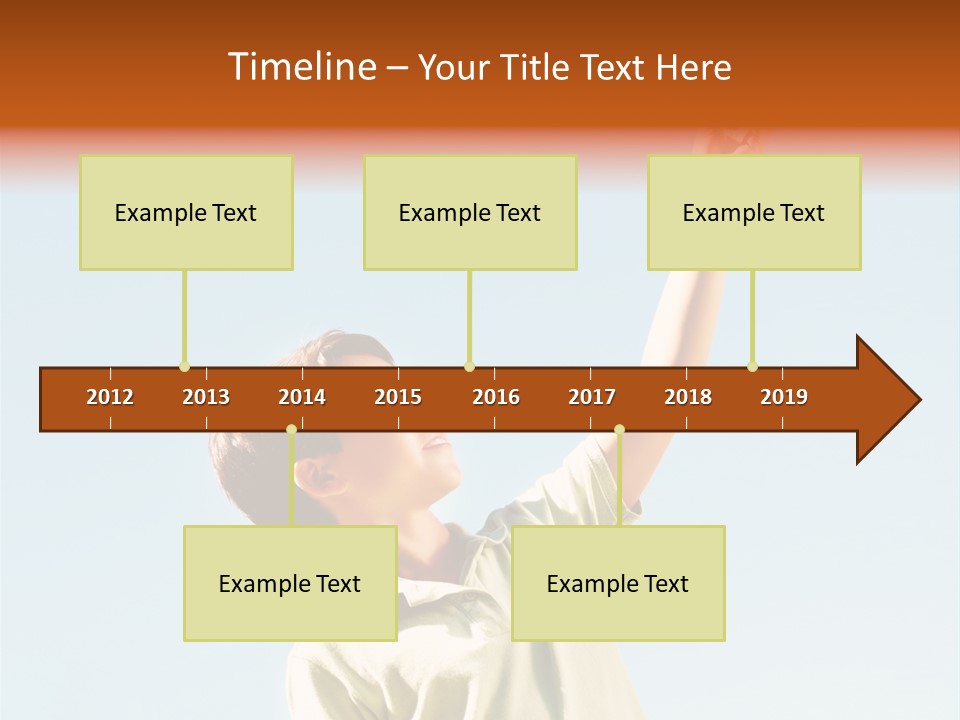 Timeline – Your Title Text Here

Example Text

Example Text

Example Text

2012 2013 2014 2015 2016 2017 2018 2019

Example Text

Example Text